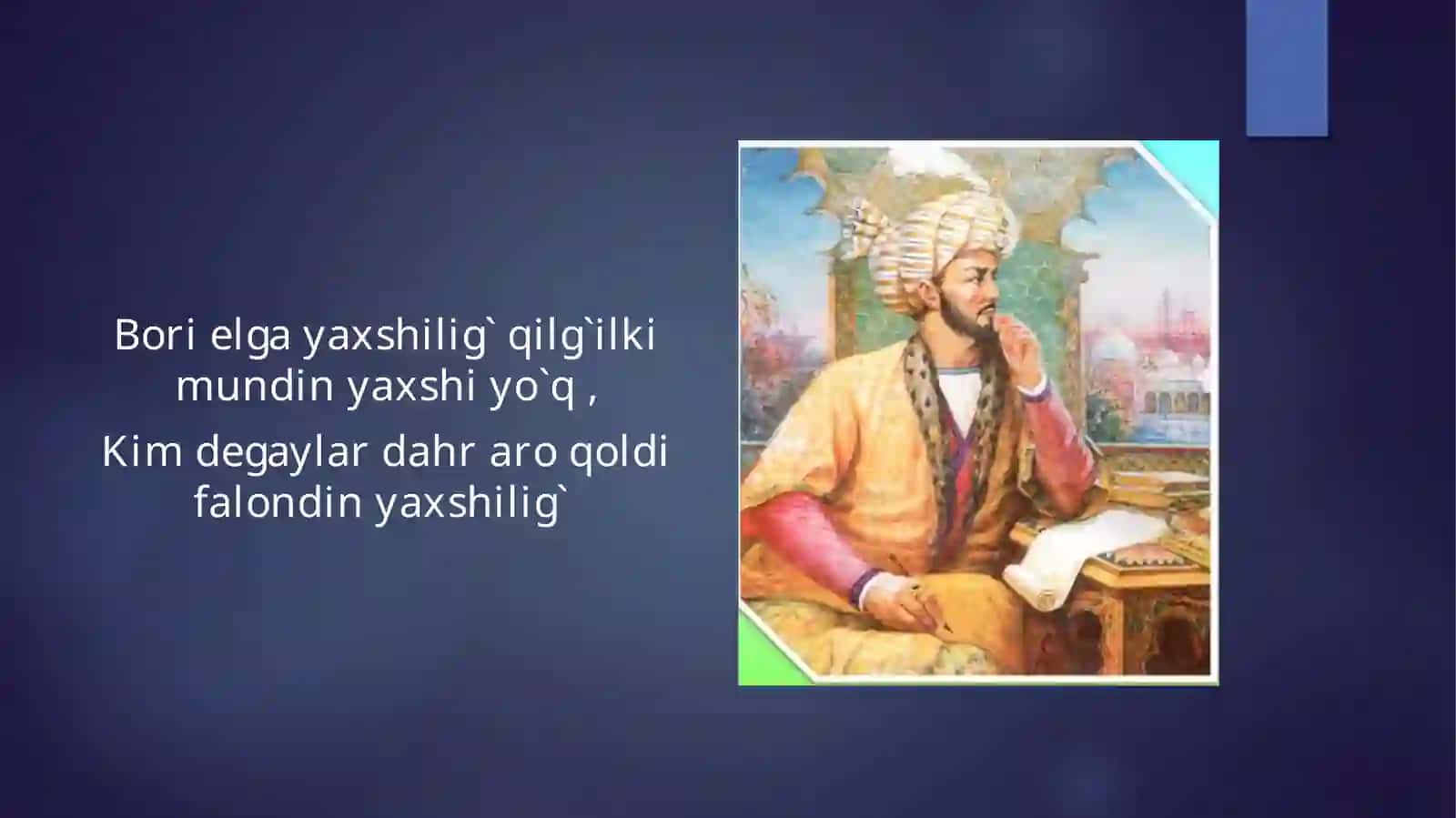 Bori elga yaxshilig` qilg`ilki mundin yaxshi yo`q ,

Kim degaylar dahr aro qoldi falondin yaxshilig`